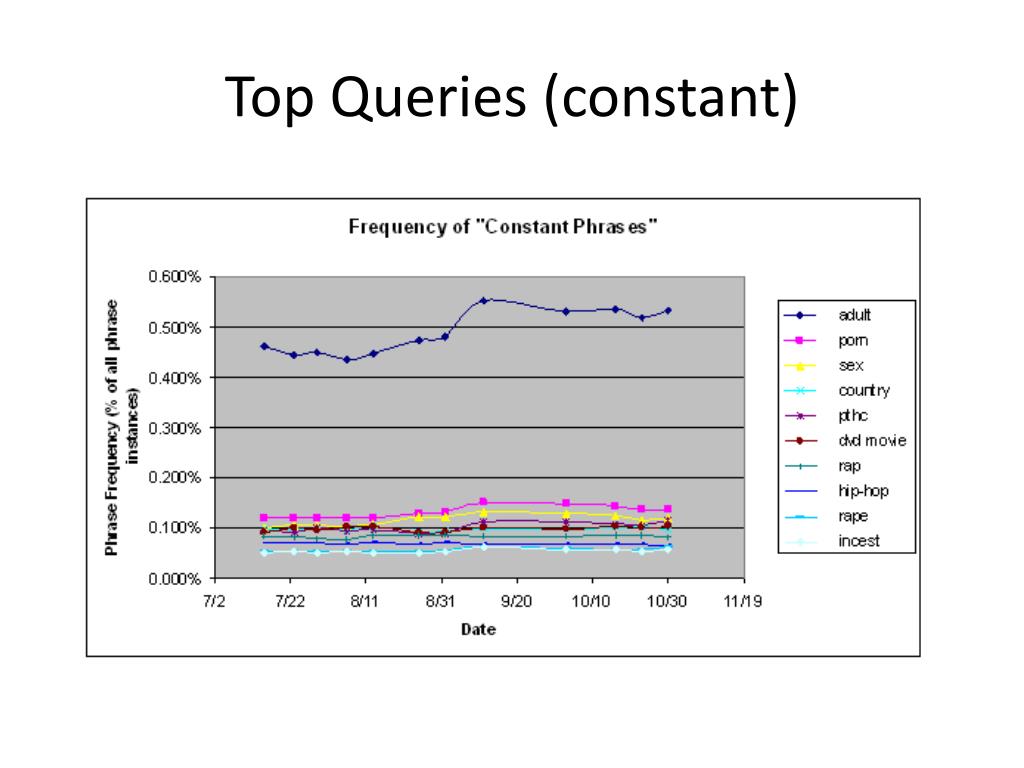 Top Queries (constant)

Frequency of "Constant Phrases"

Phrase Frequency (% of all phrase instances)

0.600%
0.500%
0.400%
0.300%
0.200%
0.100%
0.000%

7/2 7/22 8/11 8/31 9/20 10/10 10/30 11/19

Date

adult
porn
sex
country
pthc
dvd movie
rap
hip-hop
rape
incest